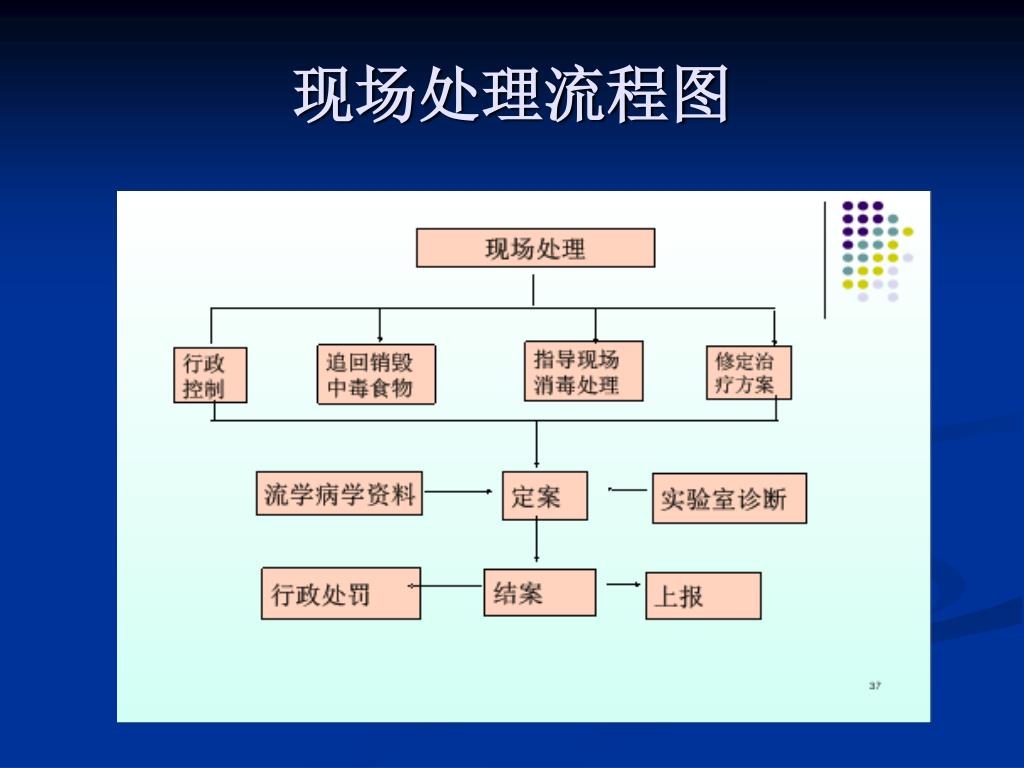 现场处理流程图

现场处理

行政控制

追回销毁中毒食物

指导现场消毒处理

修定治疗方案

流学病学资料

定案

实验室诊断

行政处罚

结案

上报

37